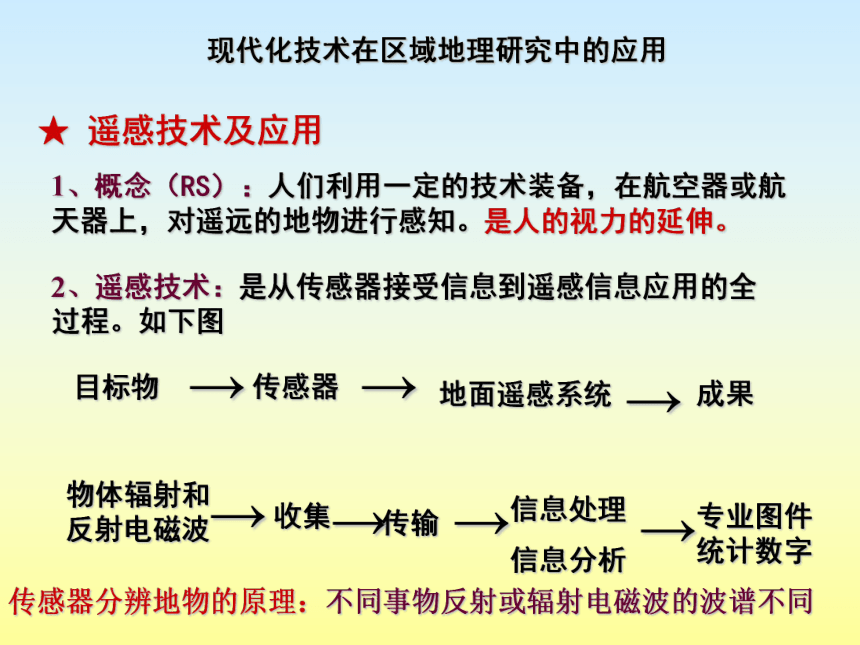 现代化技术在区域地理研究中的应用

★ 遥感技术及应用

1、概念（RS）：人们利用一定的技术装备，在航空器或航天器上，对遥远的地物进行感知。是人的视力的延伸。

2、遥感技术：是从传感器接受信息到遥感信息应用的全过程。如下图

目标物 ⟶ 传感器 ⟶ 地面遥感系统 ⟶ 成果

物体辐射和反射电磁波 ⟶ 收集 ⟶ 传输 ⟶ 信息处理 信息分析 ⟶ 专业图件 统计数字

传感器分辨地物的原理：不同事物反射或辐射电磁波的波谱不同